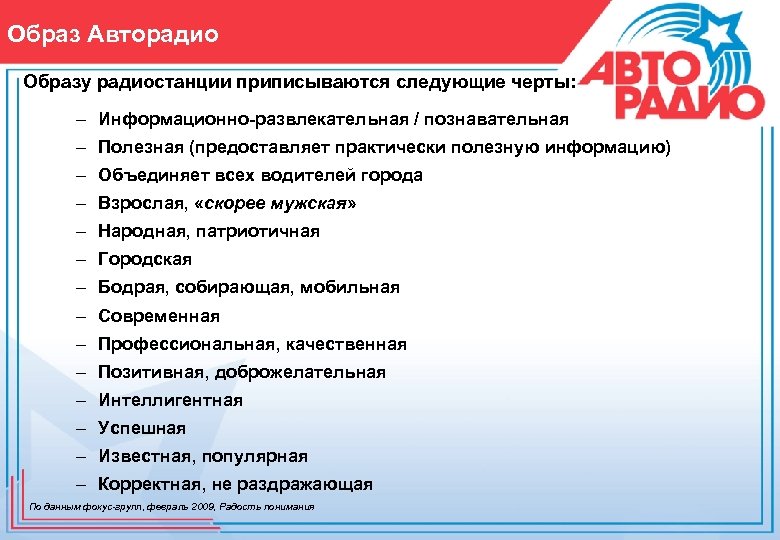 Образ Авторадио

АВТО РАДИО

Образу радиостанции приписываются следующие черты:

– Информационно-развлекательная / познавательная
– Полезная (предоставляет практически полезную информацию)
– Объединяет всех водителей города
– Взрослая, «скорее мужская»
– Народная, патриотичная
– Городская
– Бодрая, собирающая, мобильная
– Современная
– Профессиональная, качественная
– Позитивная, доброжелательная
– Интеллигентная
– Успешная
– Известная, популярная
– Корректная, не раздражающая

По данным фокус-групп, февраль 2009, Радость понимания